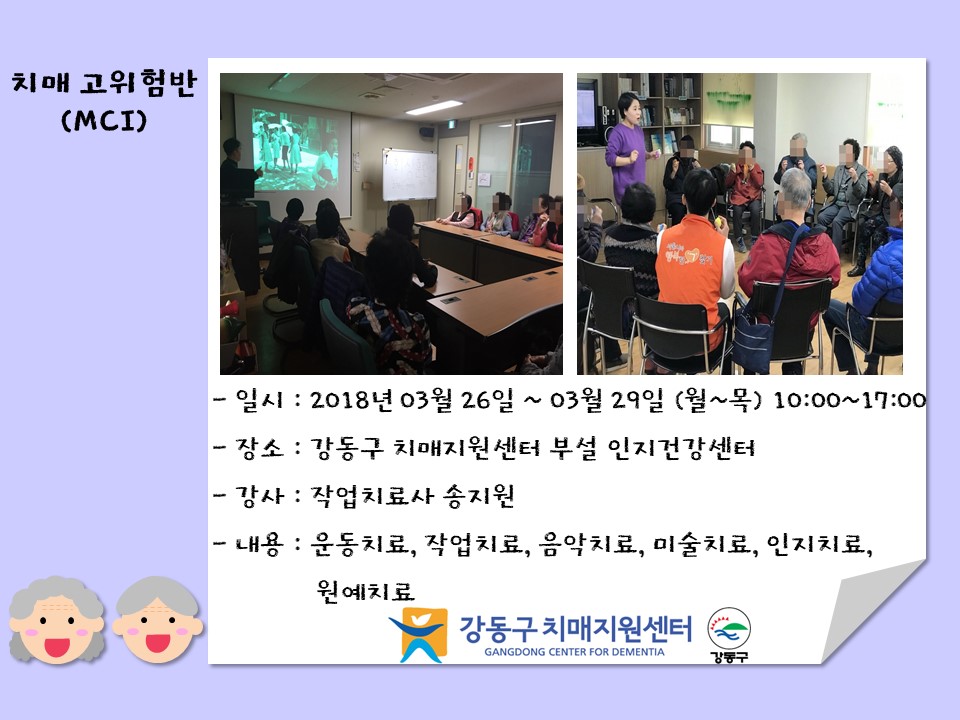 치매 고위험반
(MCI)

- 일시 : 2018년 03월 26일 ~ 03월 29일 (월~목) 10:00~17:00

- 장소 : 강동구 치매지원센터 부설 인지건강센터

- 강사 : 작업치료사 송지원

- 내용 : 운동치료, 작업치료, 음악치료, 미술치료, 인지치료, 원예치료

강동구 치매지원센터
GANGDONG CENTER FOR DEMENTIA

강동구